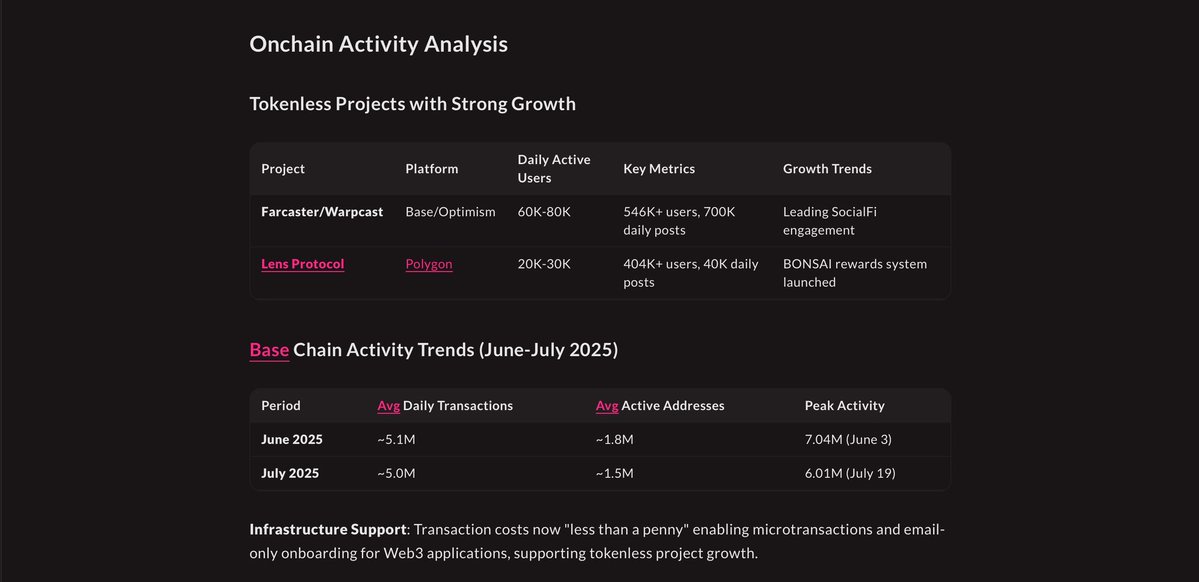 Onchain Activity Analysis

Tokenless Projects with Strong Growth

| Project | Platform | Daily Active Users | Key Metrics | Growth Trends |
|---|---|---|---|---|
| Farcaster/Warpcast | Base/Optimism | 60K-80K | 546K+ users, 700K daily posts | Leading SocialFi engagement |
| Lens Protocol | Polygon | 20K-30K | 404K+ users, 40K daily posts | BONSAI rewards system launched |

Base Chain Activity Trends (June-July 2025)

| Period | Avg Daily Transactions | Avg Active Addresses | Peak Activity |
|---|---|---|---|
| June 2025 | ~5.1M | ~1.8M | 7.04M (June 3) |
| July 2025 | ~5.0M | ~1.5M | 6.01M (July 19) |

Infrastructure Support: Transaction costs now "less than a penny" enabling microtransactions and email-only onboarding for Web3 applications, supporting tokenless project growth.